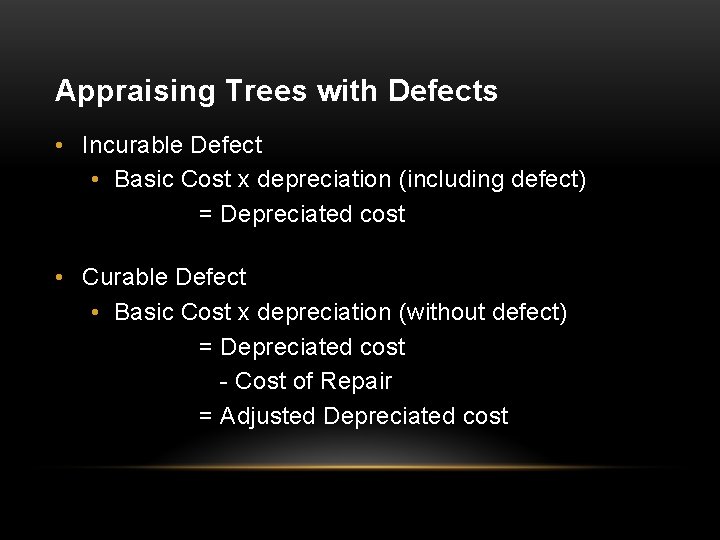 Appraising Trees with Defects

• Incurable Defect
  • Basic Cost x depreciation (including defect)
    = Depreciated cost

• Curable Defect
  • Basic Cost x depreciation (without defect)
    = Depreciated cost
    - Cost of Repair
    = Adjusted Depreciated cost